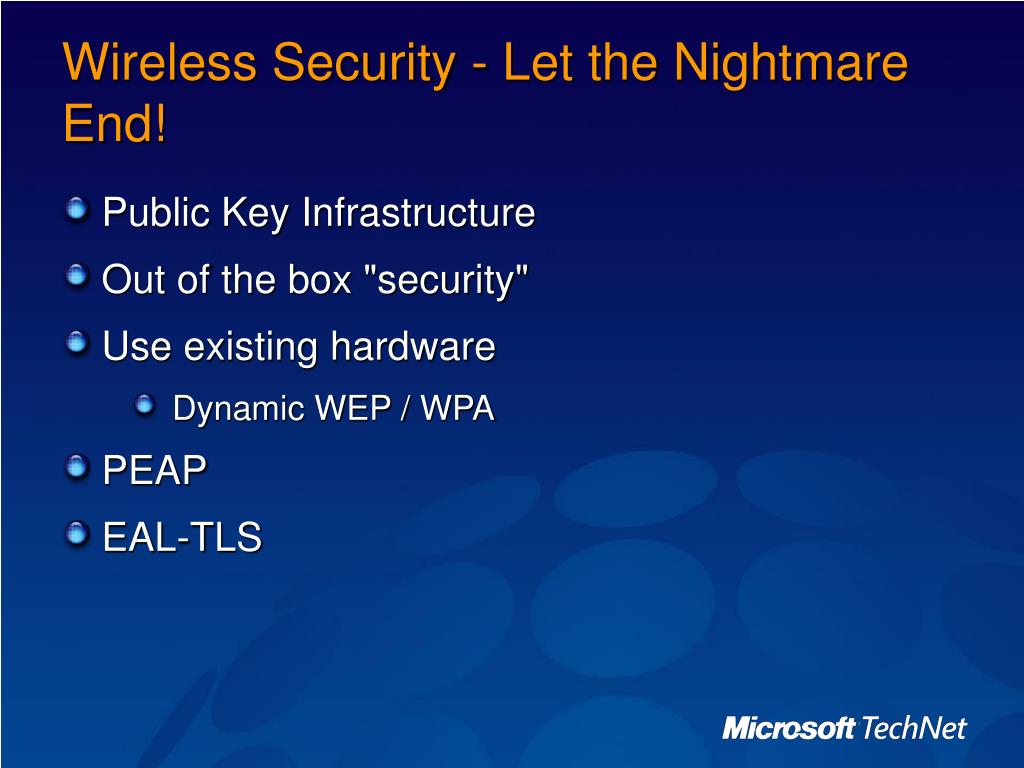 Wireless Security - Let the Nightmare End!

Public Key Infrastructure

Out of the box "security"

Use existing hardware

Dynamic WEP / WPA

PEAP

EAL-TLS

Microsoft TechNet